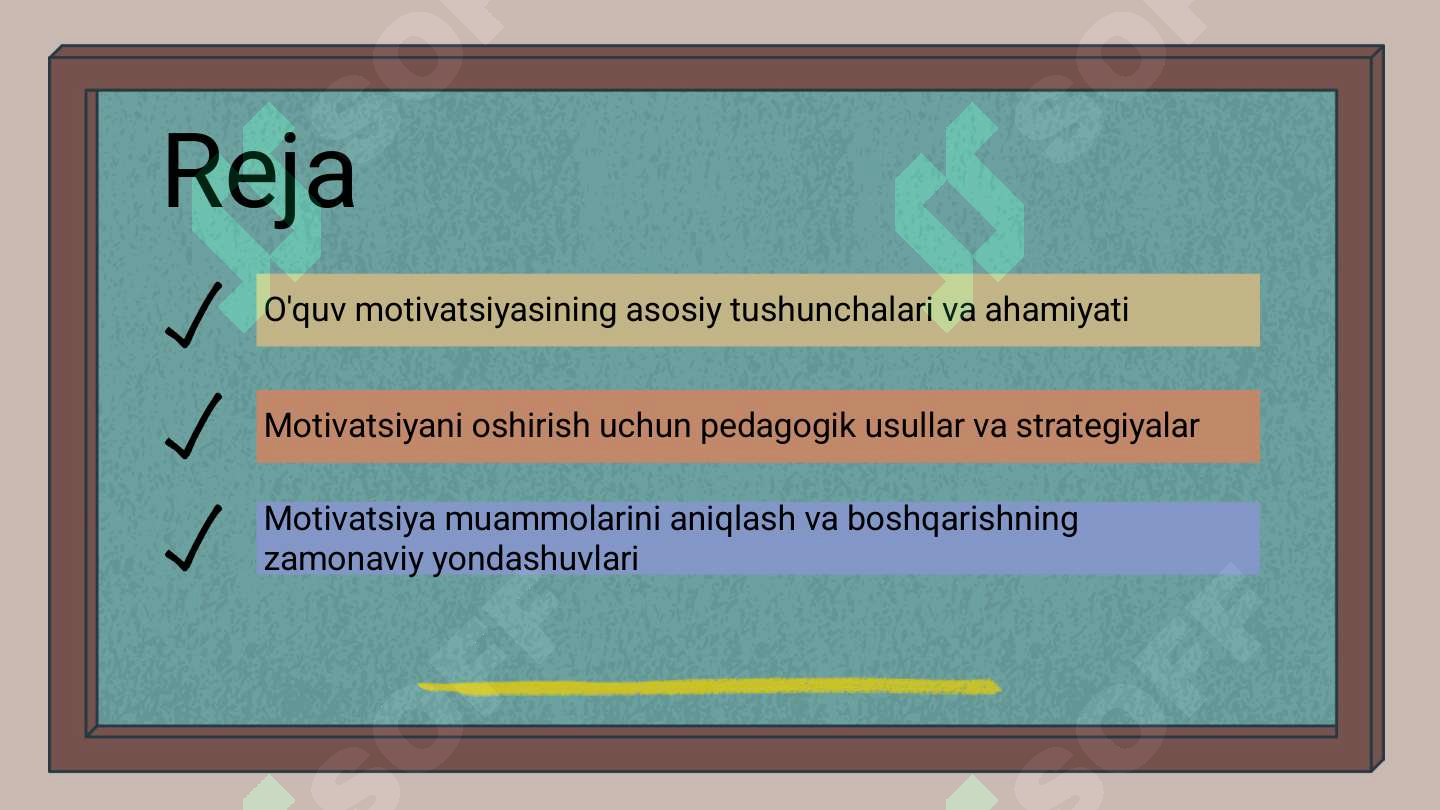 Reja

✓ O'quv motivatsiyasining asosiy tushunchalari va ahamiyati

✓ Motivatsiyani oshirish uchun pedagogik usullar va strategiyalar

✓ Motivatsiya muammolarini aniqlash va boshqarishning zamonaviy yondashuvlari